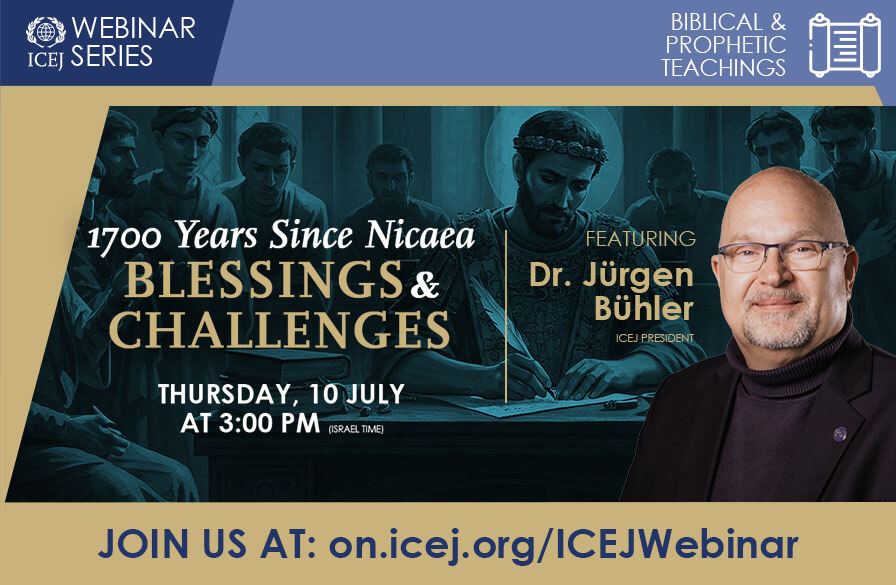 ICEJ WEBINAR SERIES

BIBLICAL & PROPHETIC TEACHINGS

1700 Years Since Nicaea
BLESSINGS & CHALLENGES

THURSDAY, 10 JULY AT 3:00 PM (ISRAEL TIME)

FEATURING
Dr. Jürgen Bühler
ICEJ PRESIDENT

JOIN US AT: on.icej.org/ICEJWebinar